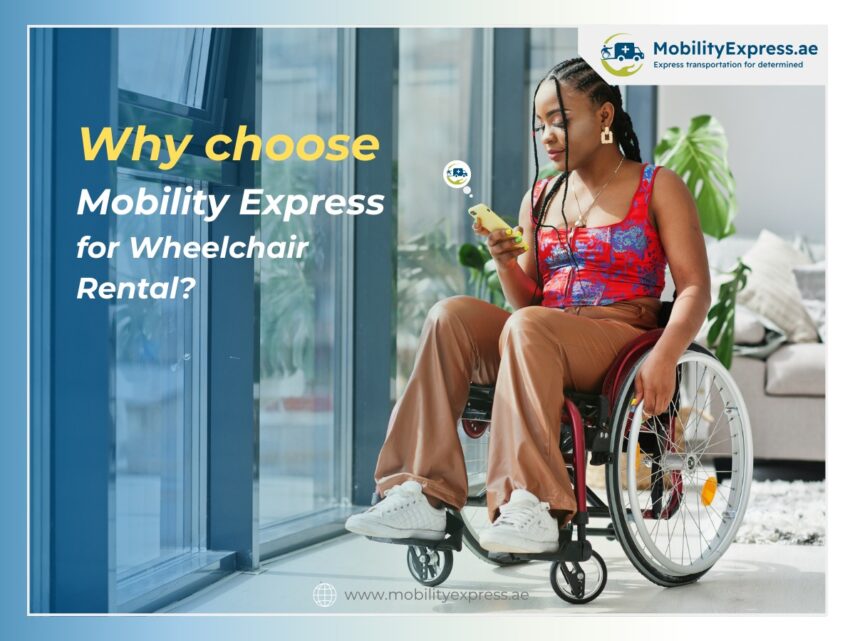 MobilityExpress.ae
Express transportation for determined

Why choose
Mobility Express
for Wheelchair
Rental?

www.mobilityexpress.ae